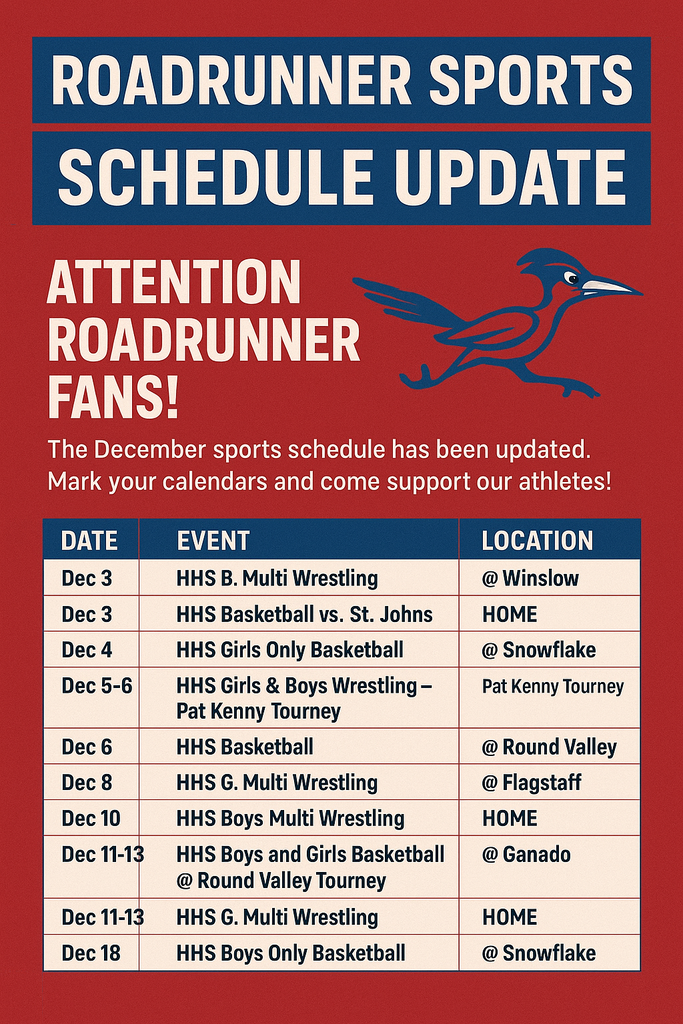 ROADRUNNER SPORTS
SCHEDULE UPDATE

ATTENTION ROADRUNNER FANS!

The December sports schedule has been updated. Mark your calendars and come support our athletes!

| DATE | EVENT | LOCATION |
|---|---|---|
| Dec 3 | HHS B. Multi Wrestling | @ Winslow |
| Dec 3 | HHS Basketball vs. St. Johns | HOME |
| Dec 4 | HHS Girls Only Basketball | @ Snowflake |
| Dec 5-6 | HHS Girls & Boys Wrestling – Pat Kenny Tourney | Pat Kenny Tourney |
| Dec 6 | HHS Basketball | @ Round Valley |
| Dec 8 | HHS G. Multi Wrestling | @ Flagstaff |
| Dec 10 | HHS Boys Multi Wrestling | HOME |
| Dec 11-13 | HHS Boys and Girls Basketball @ Round Valley Tourney | @ Ganado |
| Dec 11-13 | HHS G. Multi Wrestling | HOME |
| Dec 18 | HHS Boys Only Basketball | @ Snowflake |